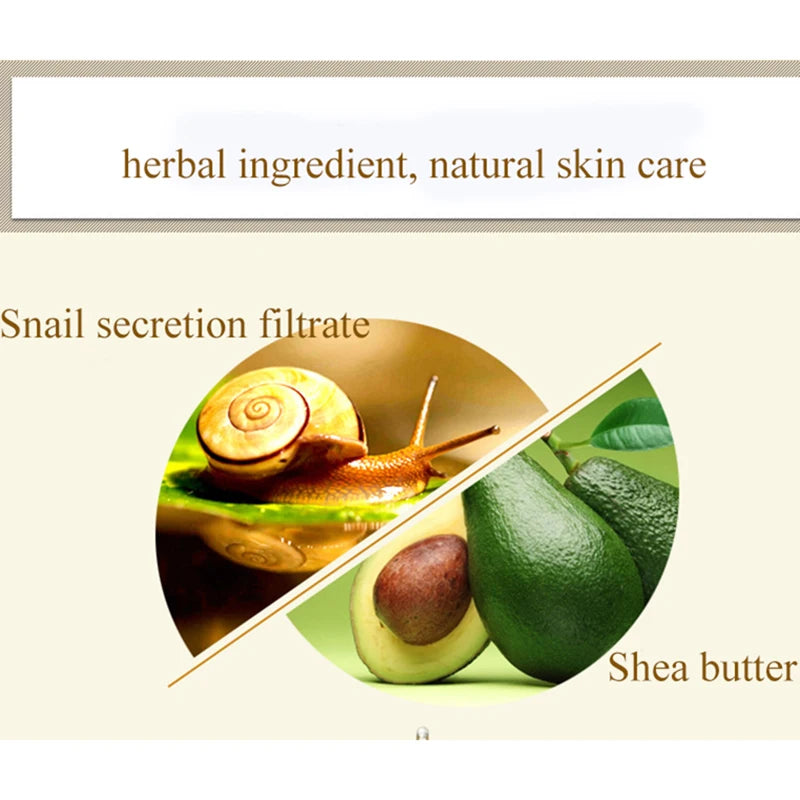 herbal ingredient, natural skin care

Snail secretion filtrate

Shea butter